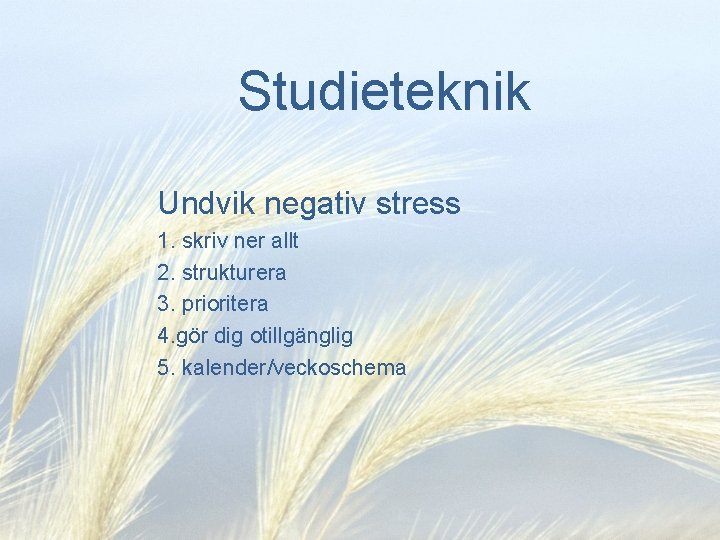 Studieteknik

Undvik negativ stress

1. skriv ner allt
2. strukturera
3. prioritera
4.gör dig otillgänglig
5. kalender/veckoschema